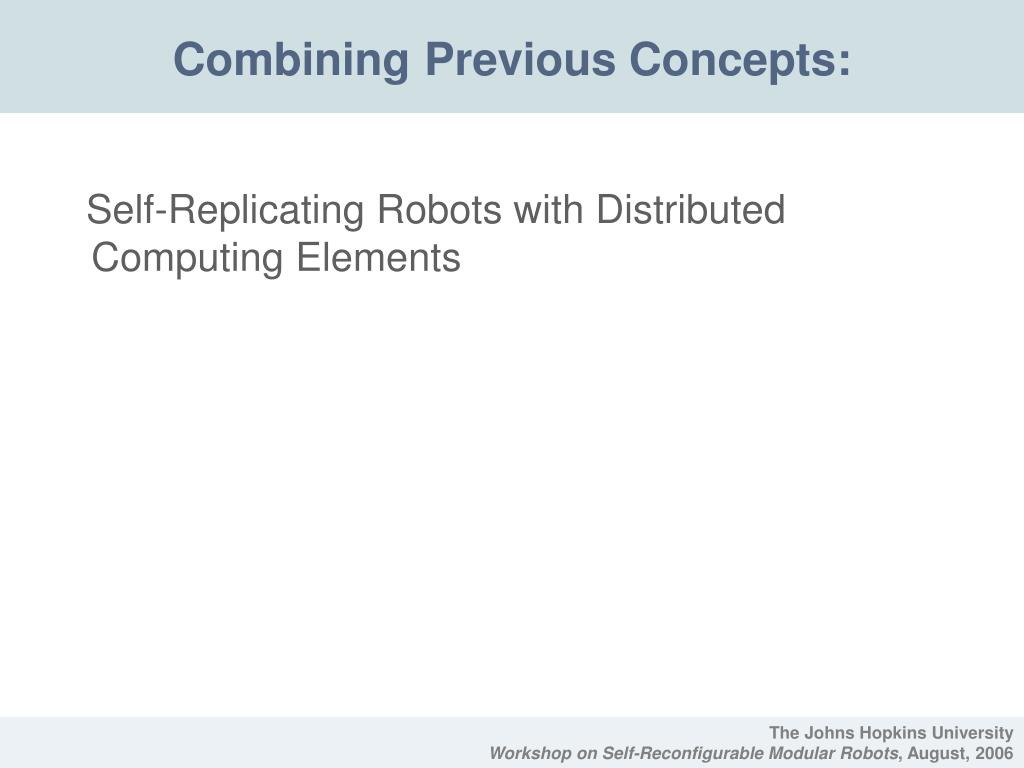 Combining Previous Concepts:

Self-Replicating Robots with Distributed Computing Elements

The Johns Hopkins University
Workshop on Self-Reconfigurable Modular Robots, August, 2006